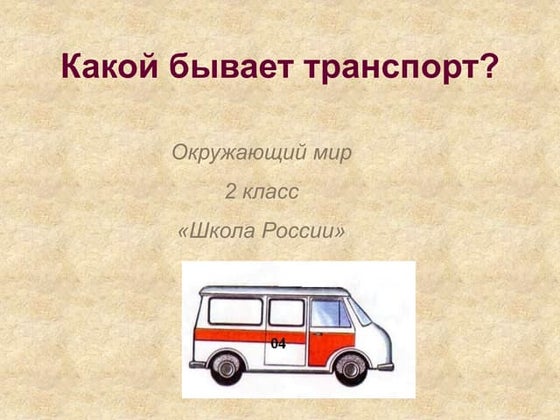 Какой бывает транспорт?

Окружающий мир

2 класс

«Школа России»

04